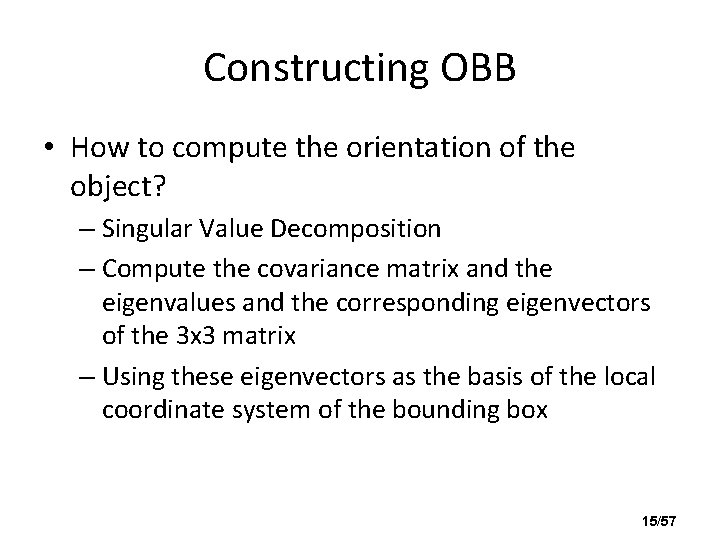 Constructing OBB

• How to compute the orientation of the object?
– Singular Value Decomposition
– Compute the covariance matrix and the eigenvalues and the corresponding eigenvectors of the 3x3 matrix
– Using these eigenvectors as the basis of the local coordinate system of the bounding box

15/57